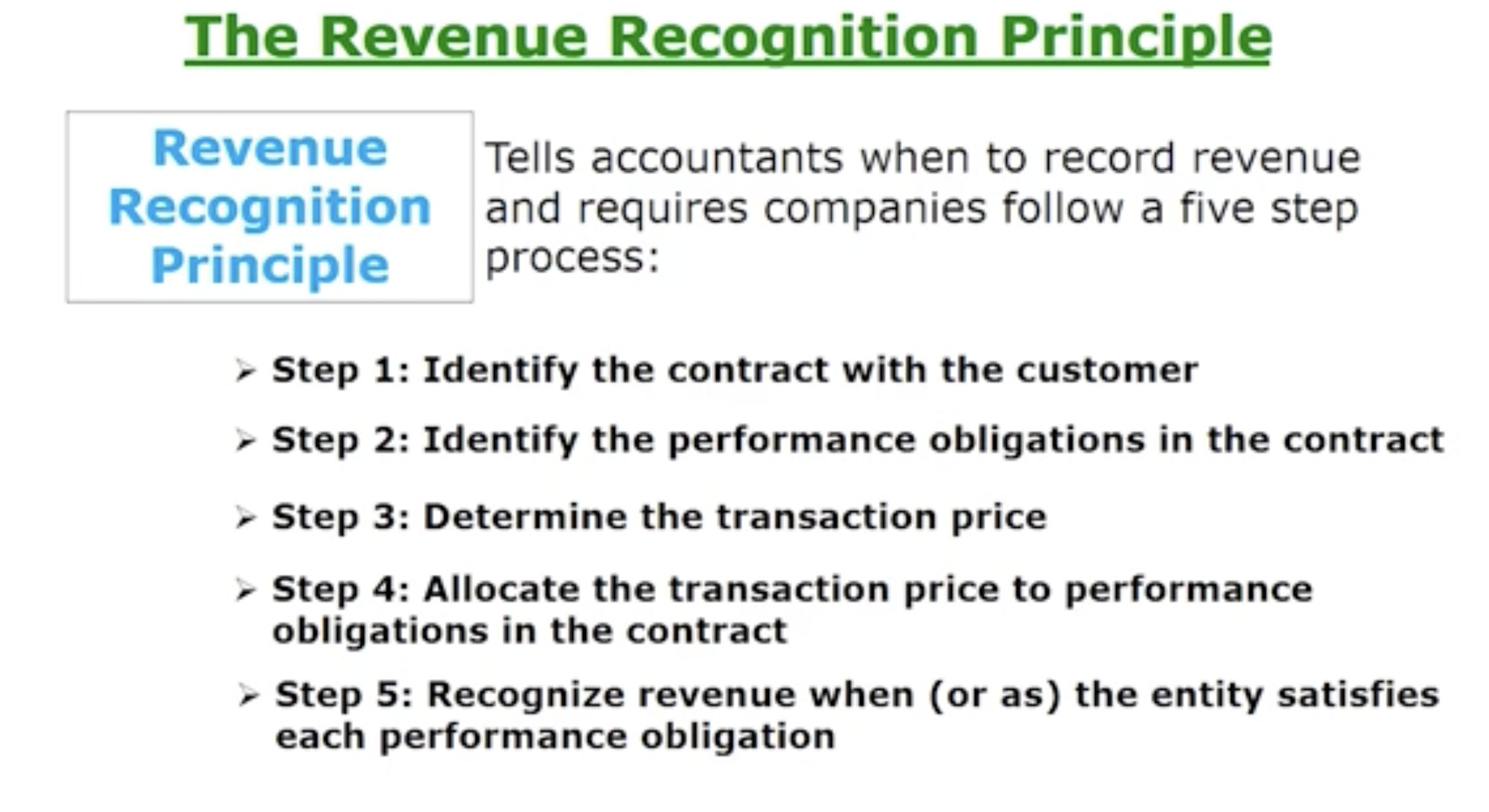 The Revenue Recognition Principle

Revenue Recognition Principle

Tells accountants when to record revenue and requires companies follow a five step process:

➢ Step 1: Identify the contract with the customer

➢ Step 2: Identify the performance obligations in the contract

➢ Step 3: Determine the transaction price

➢ Step 4: Allocate the transaction price to performance obligations in the contract

➢ Step 5: Recognize revenue when (or as) the entity satisfies each performance obligation